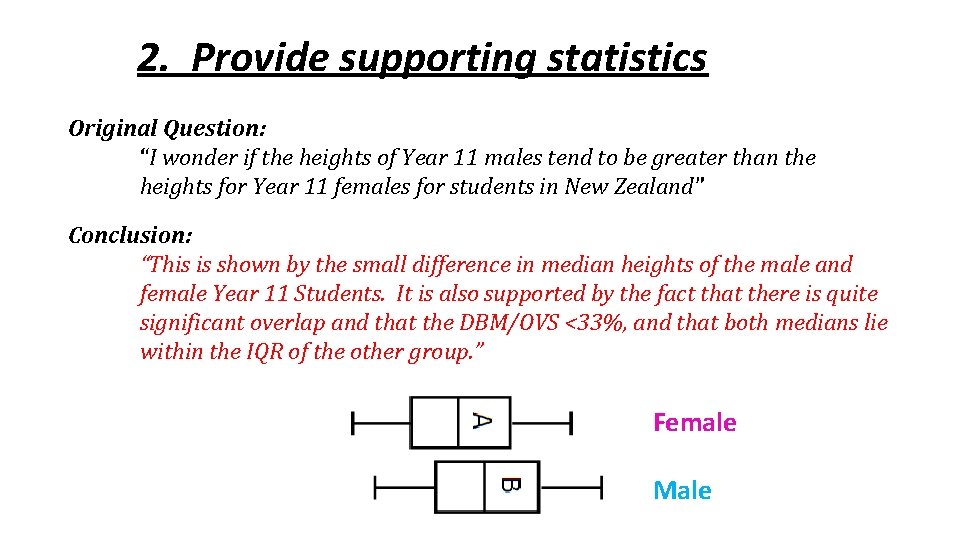 2. Provide supporting statistics

Original Question:

"I wonder if the heights of Year 11 males tend to be greater than the heights for Year 11 females for students in New Zealand"

Conclusion:

"This is shown by the small difference in median heights of the male and female Year 11 Students. It is also supported by the fact that there is quite significant overlap and that the DBM/OVS <33%, and that both medians lie within the IQR of the other group."

A

Female

B

Male